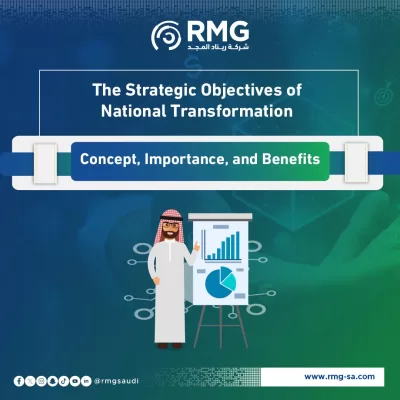 RMG
شركة ريناد المجد

The Strategic Objectives of National Transformation

Concept, Importance, and Benefits

@rmgsaudi

www.rmg-sa.com